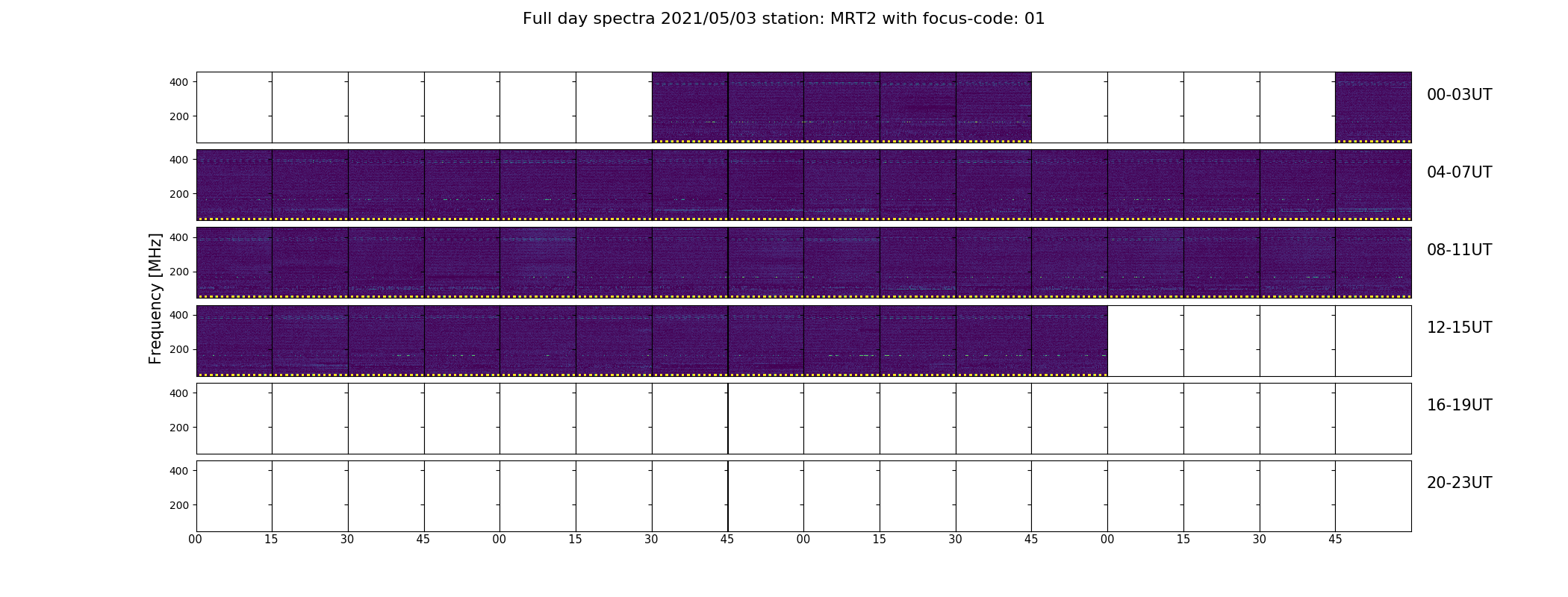 Full day spectra 2021/05/03 station: MRT2 with focus-code: 01

Frequency [MHz]

400
200
00-03UT

400
200
04-07UT

400
200
08-11UT

400
200
12-15UT

400
200
16-19UT

400
200
20-23UT

00 15 30 45 00 15 30 45 00 15 30 45 00 15 30 45